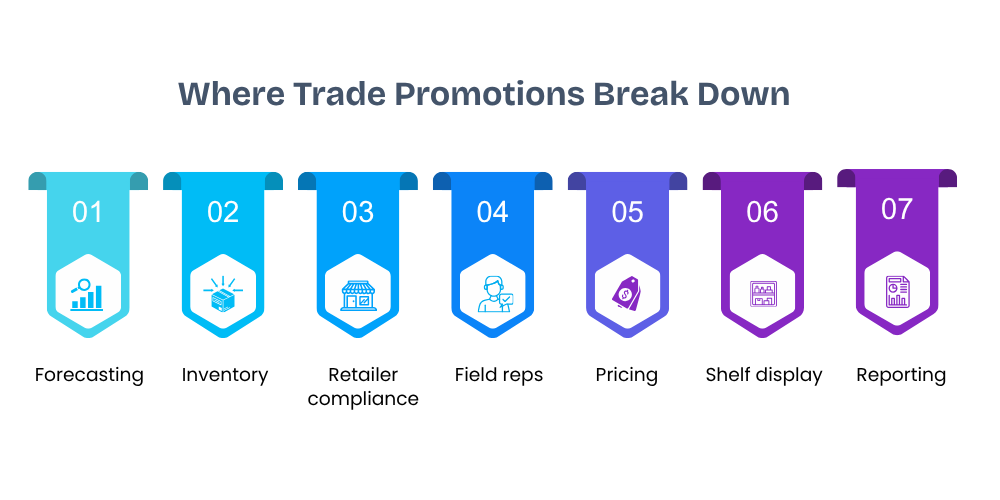 Where Trade Promotions Break Down

01
Forecasting

02
Inventory

03
Retailer compliance

04
Field reps

05
Pricing

06
Shelf display

07
Reporting